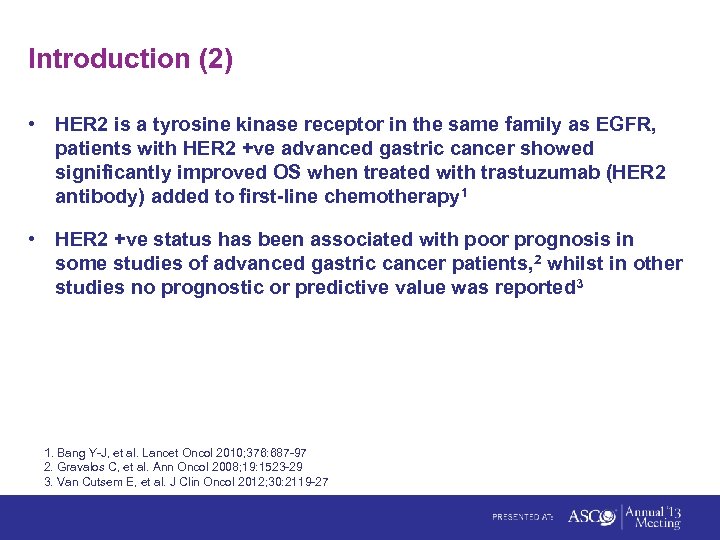 Introduction (2)

• HER2 is a tyrosine kinase receptor in the same family as EGFR, patients with HER2 +ve advanced gastric cancer showed significantly improved OS when treated with trastuzumab (HER2 antibody) added to first-line chemotherapy$^1$

• HER2 +ve status has been associated with poor prognosis in some studies of advanced gastric cancer patients,$^2$ whilst in other studies no prognostic or predictive value was reported$^3$

1. Bang Y-J, et al. Lancet Oncol 2010;376:687-97
2. Gravalos C, et al. Ann Oncol 2008;19:1523-29
3. Van Cutsem E, et al. J Clin Oncol 2012;30:2119-27

PRESENTED AT: ASCO Annual '13 Meeting